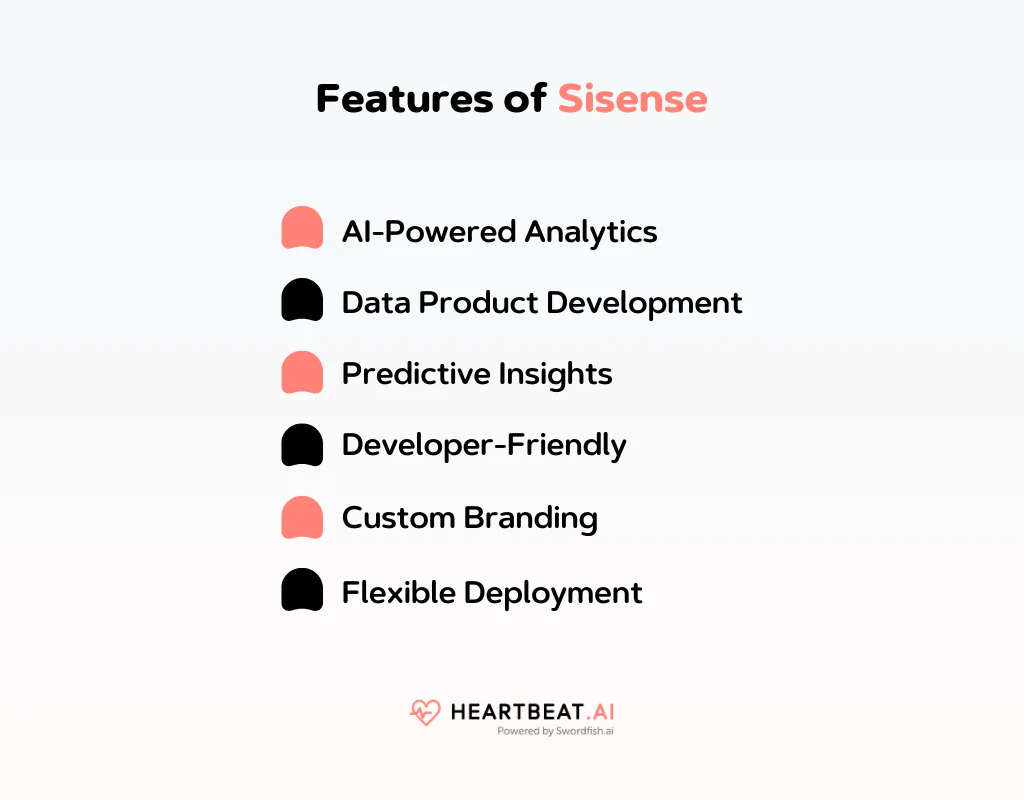 Features of Sisense

AI-Powered Analytics

Data Product Development

Predictive Insights

Developer-Friendly

Custom Branding

Flexible Deployment

HEARTBEAT.AI
Powered by Swordfish.ai